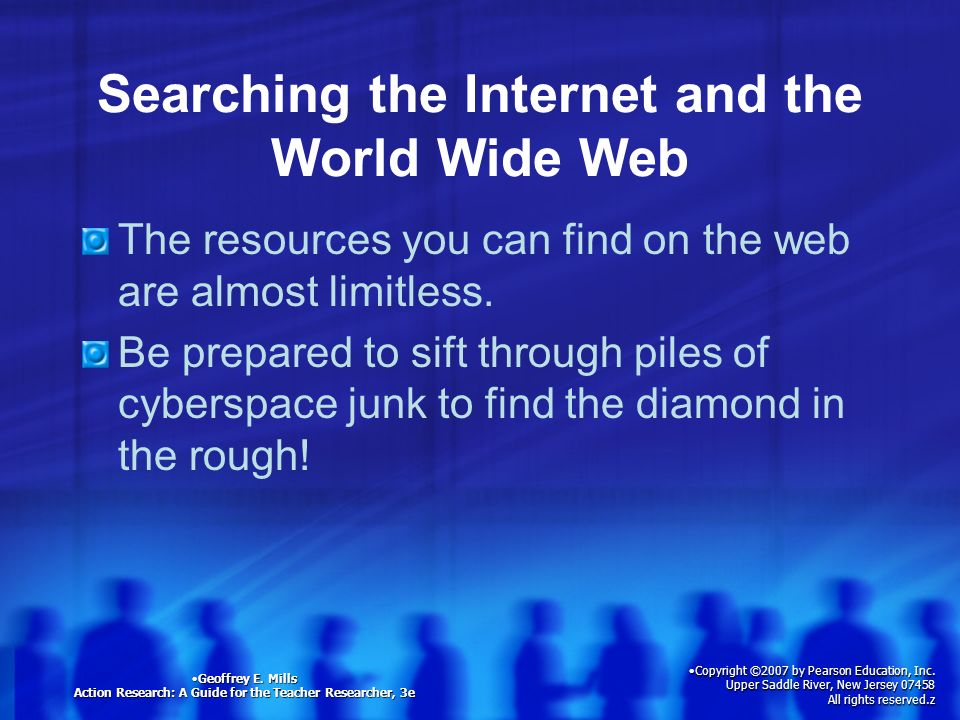 Searching the Internet and the World Wide Web

The resources you can find on the web are almost limitless.

Be prepared to sift through piles of cyberspace junk to find the diamond in the rough!

•Geoffrey E. Mills
Action Research: A Guide for the Teacher Researcher, 3e

•Copyright ©2007 by Pearson Education, Inc.
Upper Saddle River, New Jersey 07458
All rights reserved.z